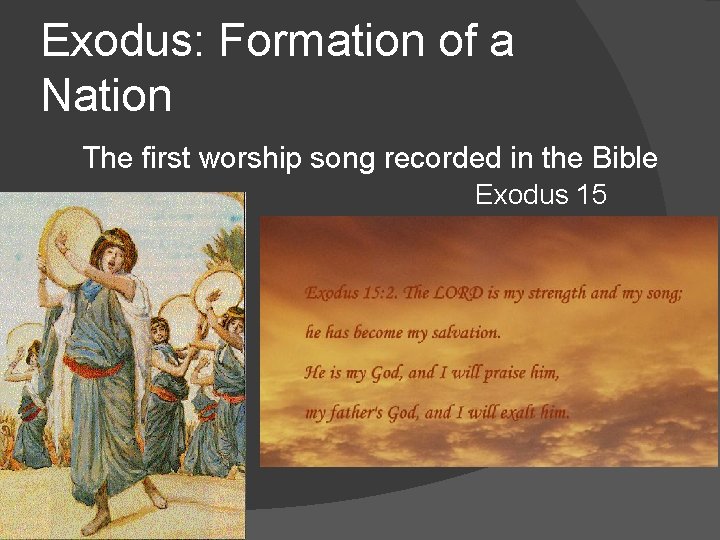 Exodus: Formation of a Nation

The first worship song recorded in the Bible
Exodus 15

Exodus 15:2. The LORD is my strength and my song;
he has become my salvation.
He is my God, and I will praise him,
my father's God, and I will exalt him.